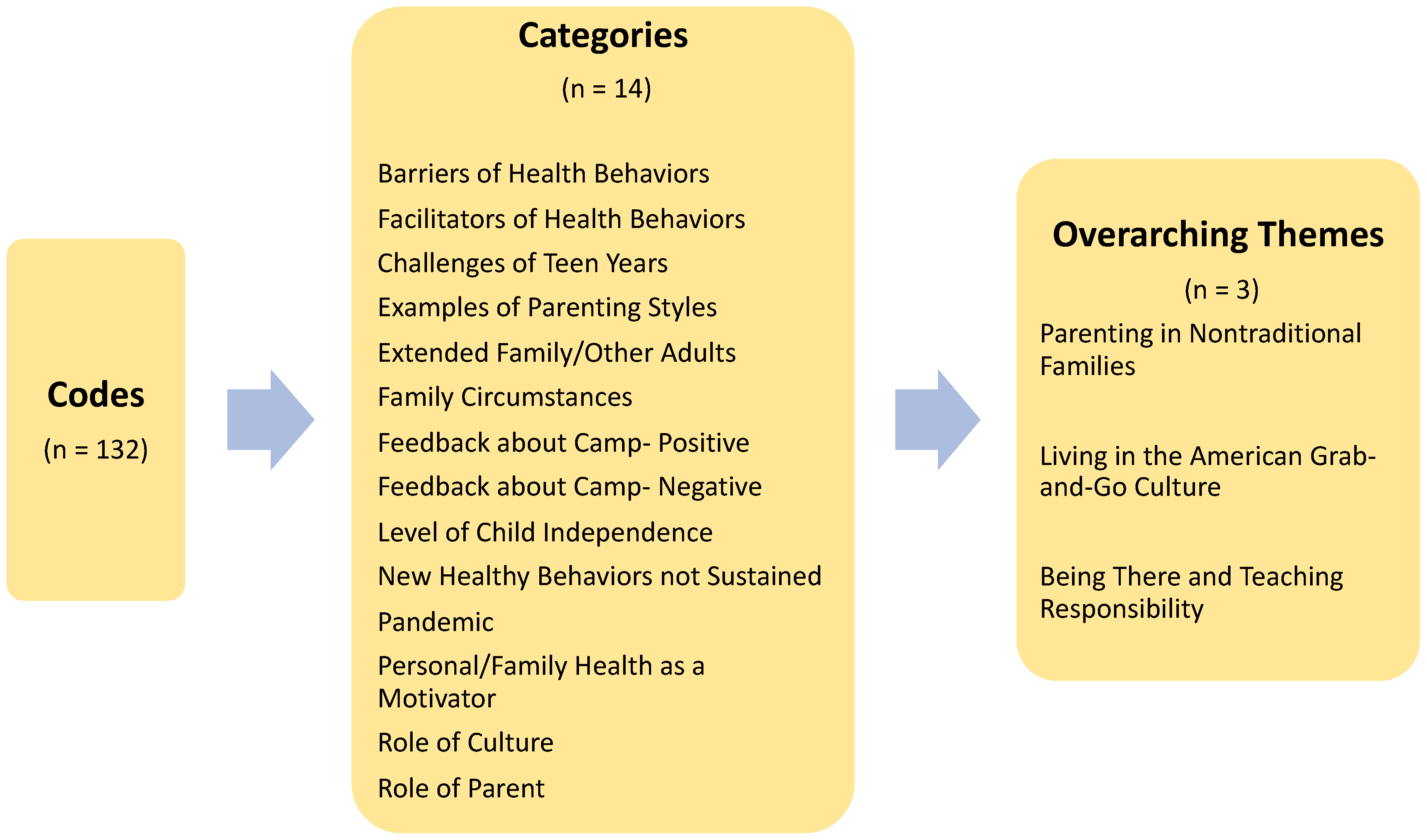 Codes
(n = 132)

Categories
(n = 14)

Barriers of Health Behaviors
Facilitators of Health Behaviors
Challenges of Teen Years
Examples of Parenting Styles
Extended Family/Other Adults
Family Circumstances
Feedback about Camp- Positive
Feedback about Camp- Negative
Level of Child Independence
New Healthy Behaviors not Sustained
Pandemic
Personal/Family Health as a Motivator
Role of Culture
Role of Parent

Overarching Themes
(n = 3)

Parenting in Nontraditional Families

Living in the American Grab-and-Go Culture

Being There and Teaching Responsibility